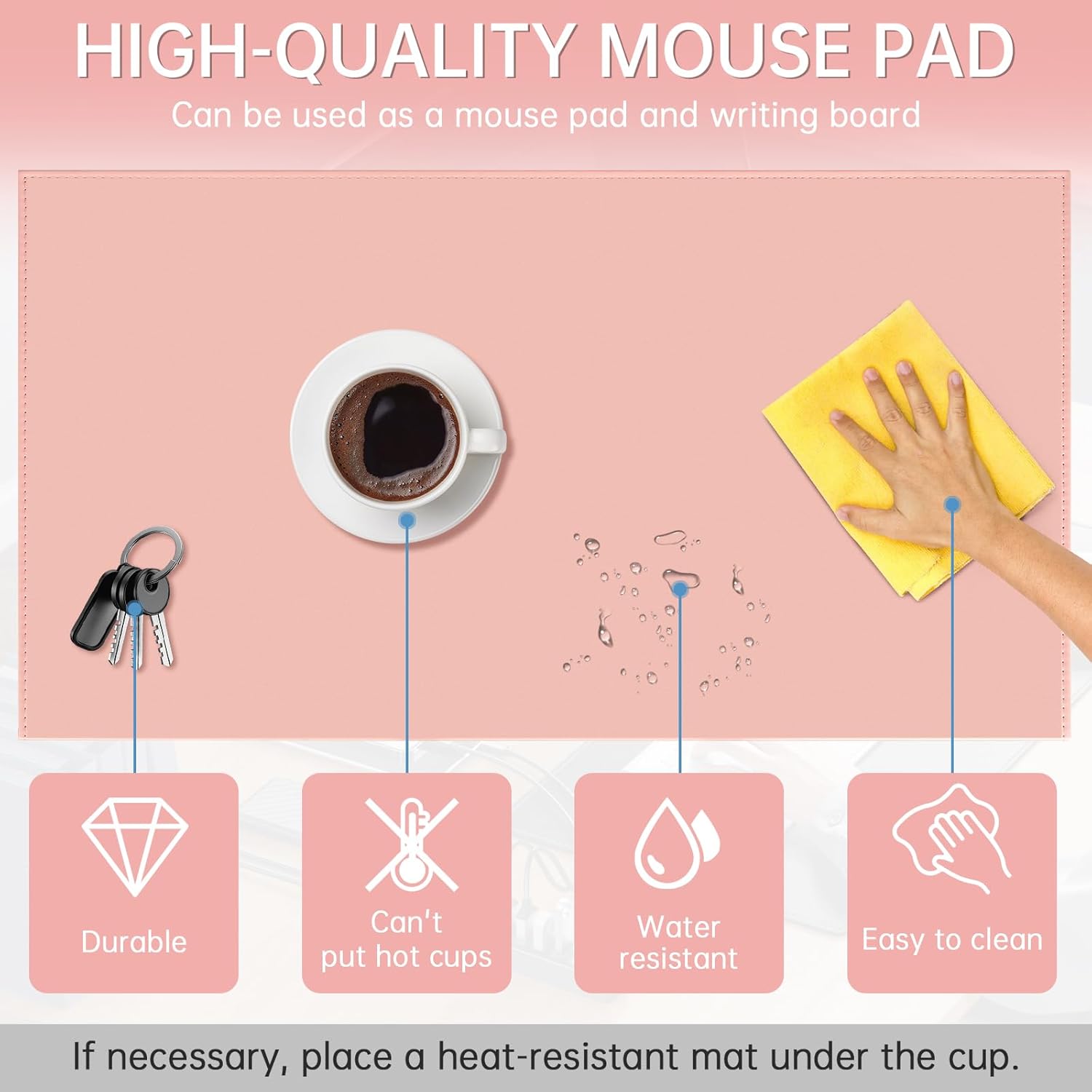 HIGH-QUALITY MOUSE PAD

Can be used as a mouse pad and writing board

Durable

Can't put hot cups

Water resistant

Easy to clean

If necessary, place a heat-resistant mat under the cup.